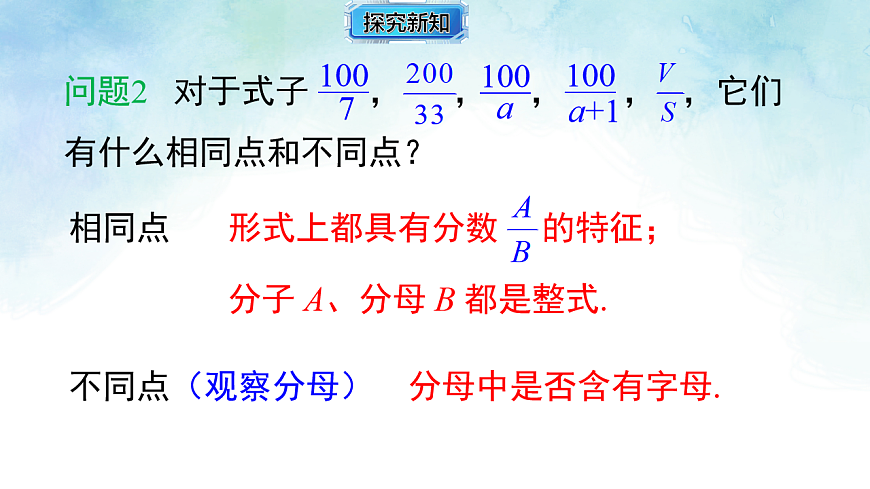 探究新知

问题2 对于式子 $\frac{100}{7}$，$\frac{200}{33}$，$\frac{100}{a}$，$\frac{100}{a+1}$，$\frac{V}{S}$，它们有什么相同点和不同点？

相同点 形式上都具有分数 $\frac{A}{B}$ 的特征；

分子 $A$、分母 $B$ 都是整式.

不同点（观察分母） 分母中是否含有字母.